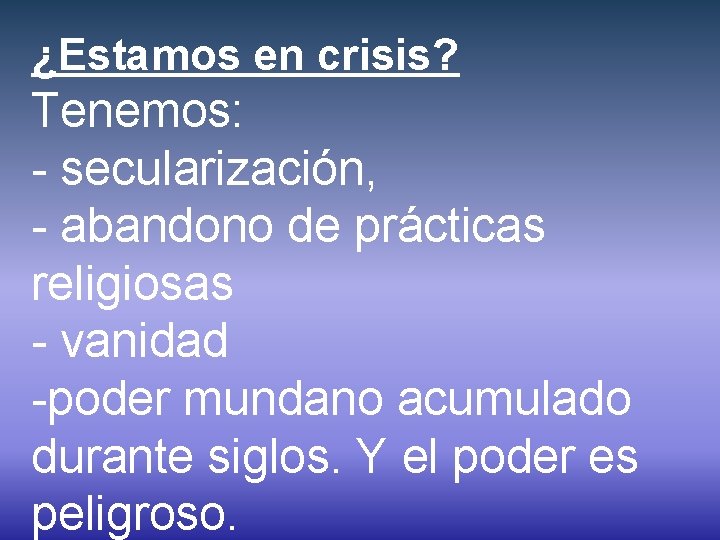 ¿Estamos en crisis?

Tenemos:
- secularización,
- abandono de prácticas religiosas
- vanidad
-poder mundano acumulado durante siglos. Y el poder es peligroso.